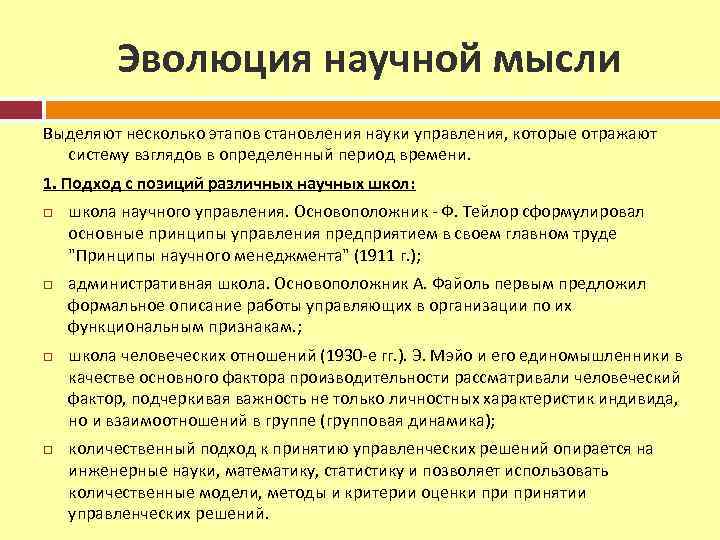 Эволюция научной мысли

Выделяют несколько этапов становления науки управления, которые отражают систему взглядов в определенный период времени.

1. Подход с позиций различных научных школ:

школа научного управления. Основоположник - Ф. Тейлор сформулировал основные принципы управления предприятием в своем главном труде "Принципы научного менеджмента" (1911 г.);

административная школа. Основоположник А. Файоль первым предложил формальное описание работы управляющих в организации по их функциональным признакам.;

школа человеческих отношений (1930-е гг.). Э. Мэйо и его единомышленники в качестве основного фактора производительности рассматривали человеческий фактор, подчеркивая важность не только личностных характеристик индивида, но и взаимоотношений в группе (групповая динамика);

количественный подход к принятию управленческих решений опирается на инженерные науки, математику, статистику и позволяет использовать количественные модели, методы и критерии оценки при принятии управленческих решений.